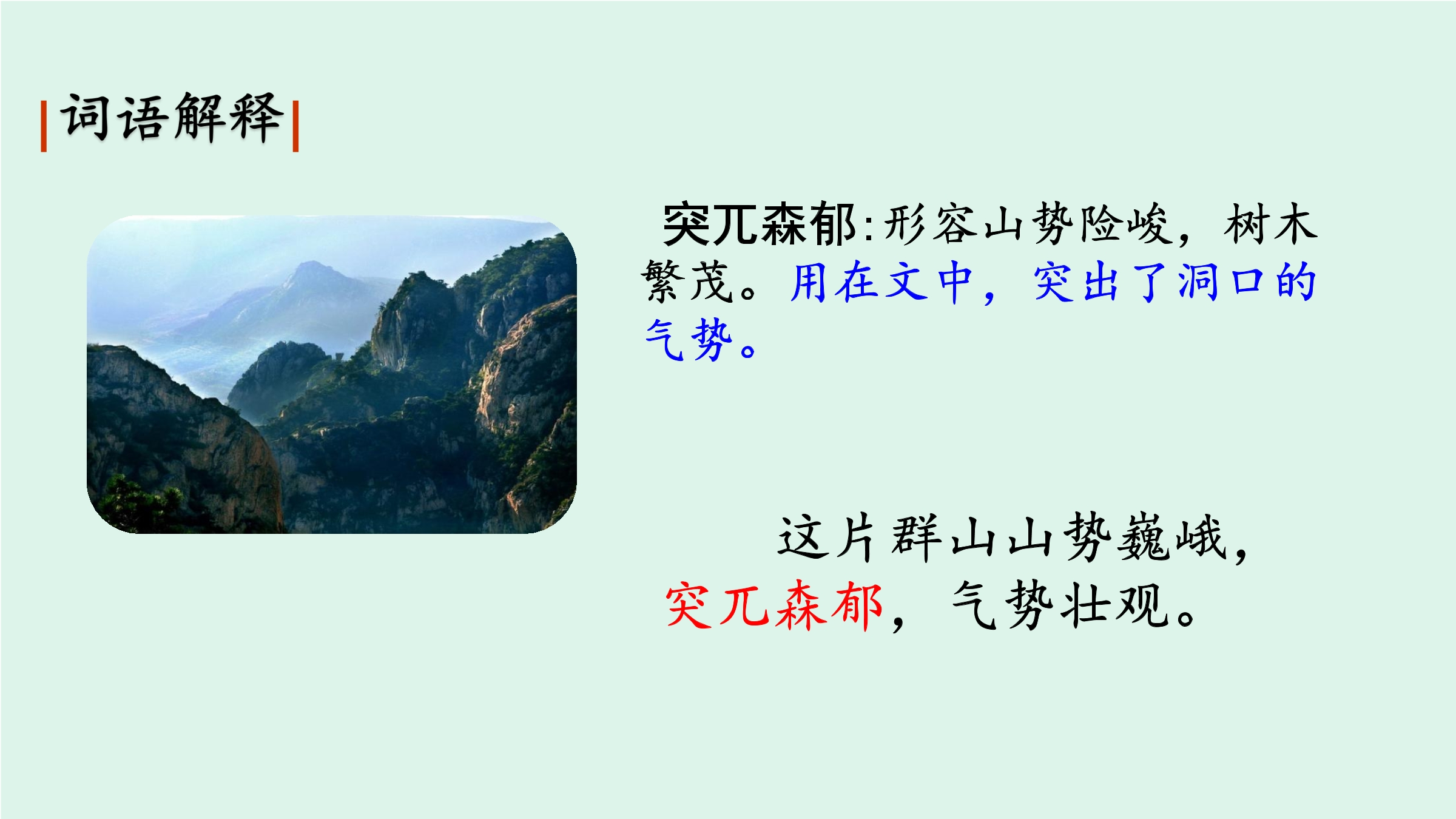 词语解释

突兀森郁:形容山势险峻，树木繁茂。用在文中，突出了洞口的气势。

这片群山山势巍峨，突兀森郁，气势壮观。